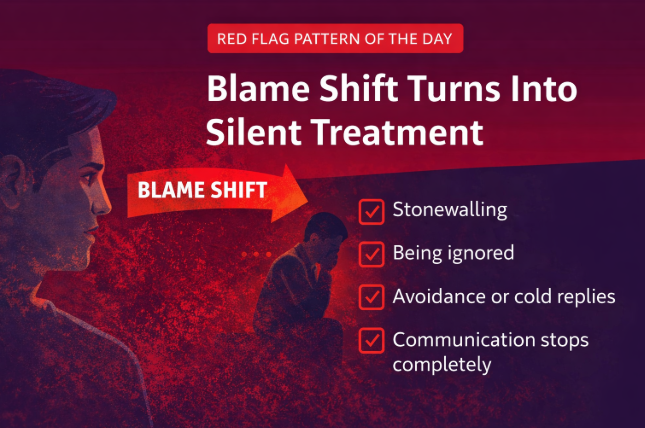 RED FLAG PATTERN OF THE DAY

Blame Shift Turns Into Silent Treatment

BLAME SHIFT

Stonewalling

Being ignored

Avoidance or cold replies

Communication stops completely